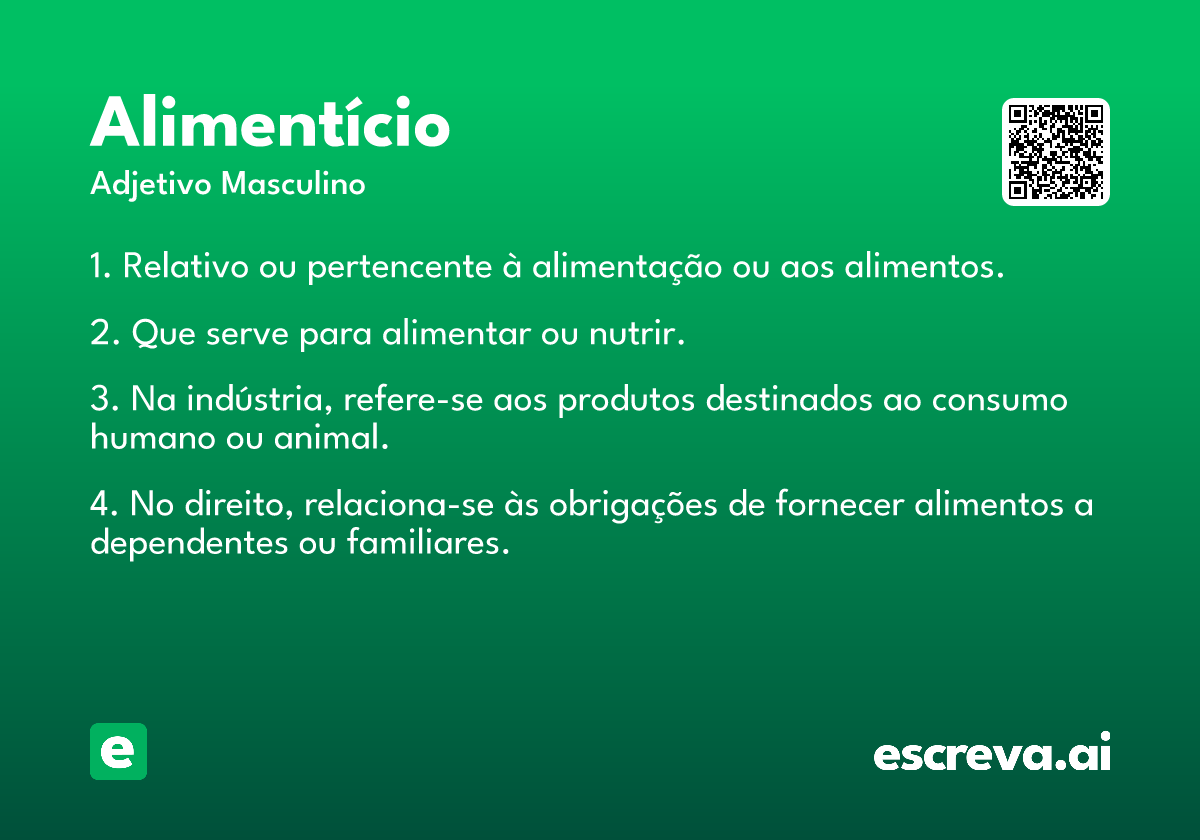 Alimentício
Adjetivo Masculino

1. Relativo ou pertencente à alimentação ou aos alimentos.

2. Que serve para alimentar ou nutrir.

3. Na indústria, refere-se aos produtos destinados ao consumo humano ou animal.

4. No direito, relaciona-se às obrigações de fornecer alimentos a dependentes ou familiares.

e

escreva.ai